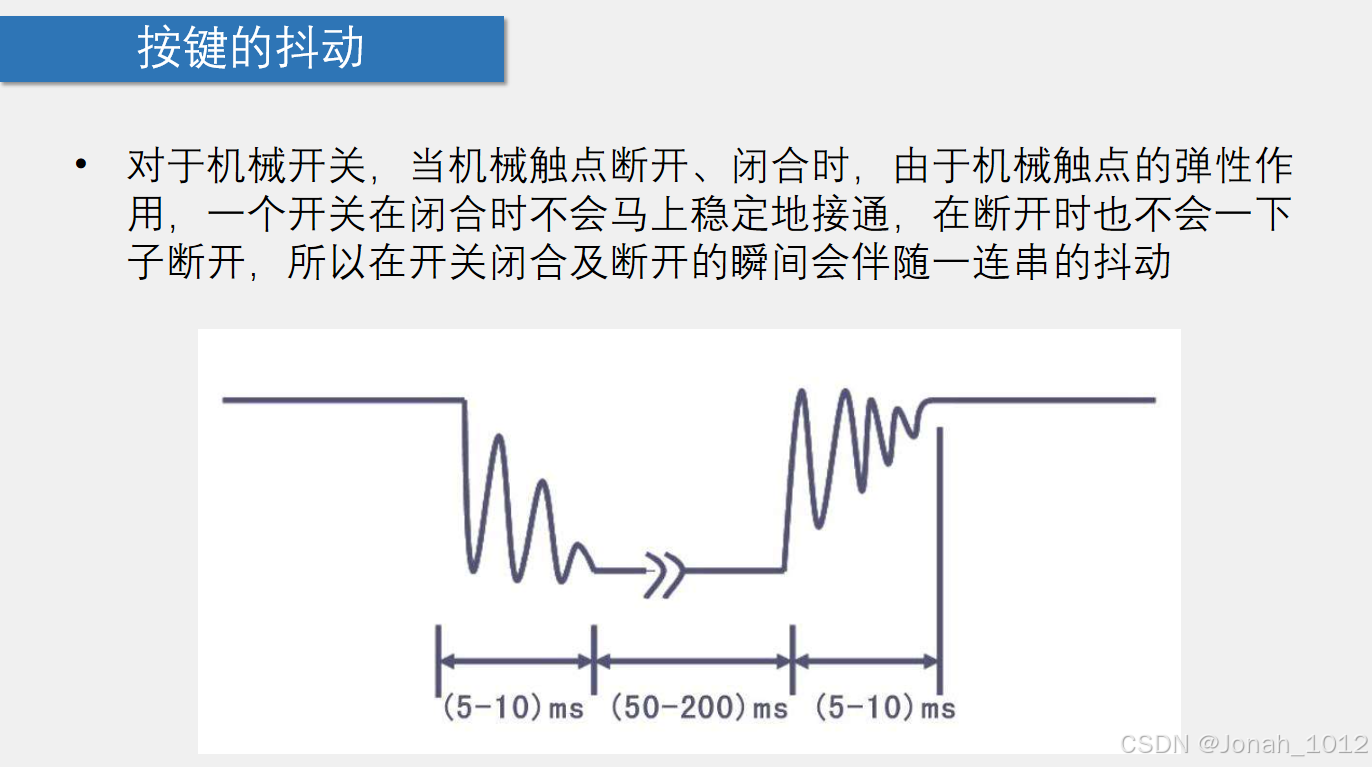 按键的抖动

• 对于机械开关，当机械触点断开、闭合时，由于机械触点的弹性作用，一个开关在闭合时不会马上稳定地接通，在断开时也不会一下子断开，所以在开关闭合及断开的瞬间会伴随一连串的抖动

(5-10)ms (50-200)ms (5-10)ms

CSDN @Jonah_1012